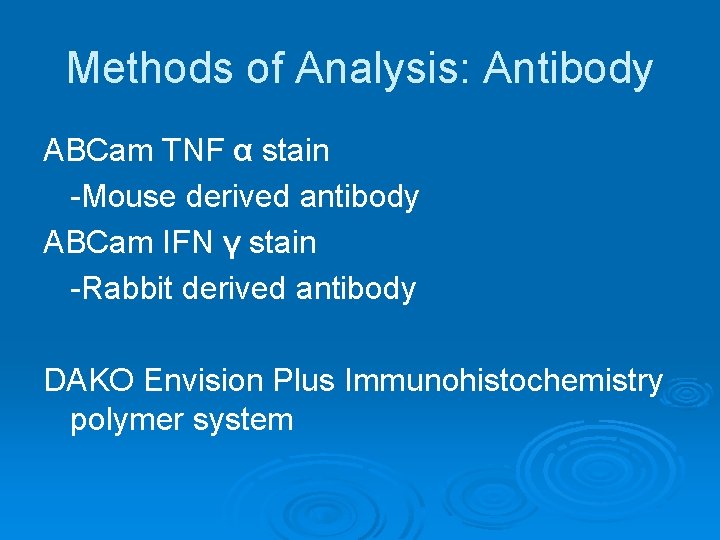 Methods of Analysis: Antibody

ABCam TNF α stain

-Mouse derived antibody

ABCam IFN γ stain

-Rabbit derived antibody

DAKO Envision Plus Immunohistochemistry polymer system